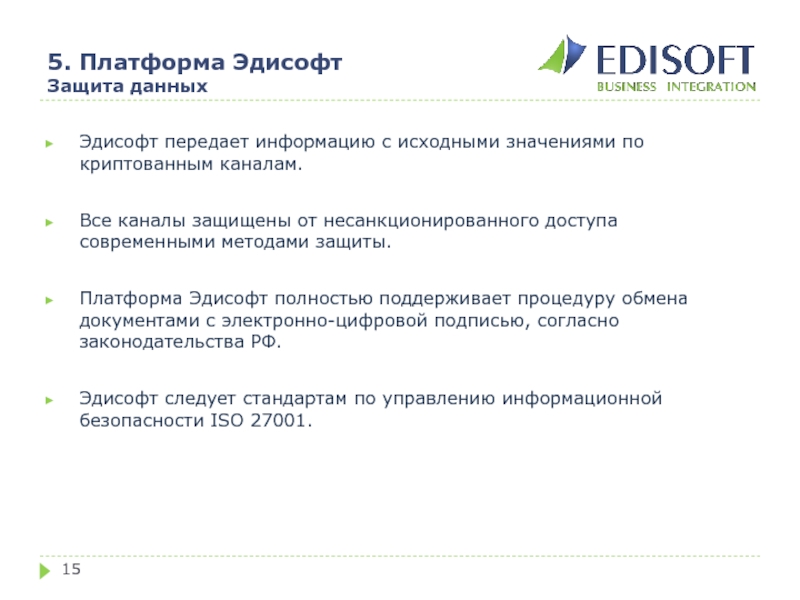 5. Платформа Эдисофт
Защита данных

EDISOFT
BUSINESS INTEGRATION

Эдисофт передает информацию с исходными значениями по криптованным каналам.

Все каналы защищены от несанкционированного доступа современными методами защиты.

Платформа Эдисофт полностью поддерживает процедуру обмена документами с электронно-цифровой подписью, согласно законодательства РФ.

Эдисофт следует стандартам по управлению информационной безопасности ISO 27001.

15